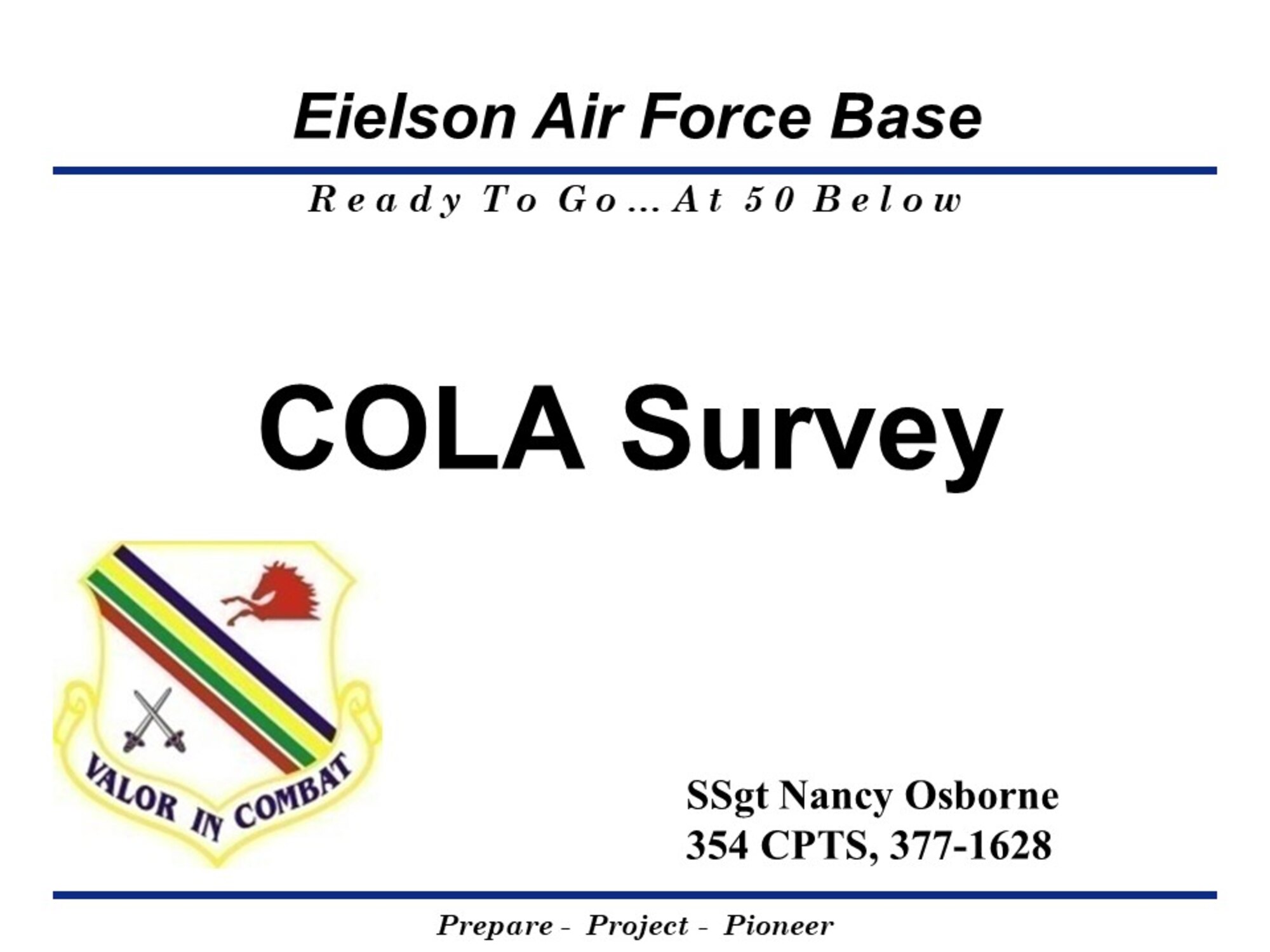 Eielson Air Force Base

Ready To Go…At 50 Below

COLA Survey

VALOR IN COMBAT

SSgt Nancy Osborne
354 CPTS, 377-1628

Prepare - Project - Pioneer